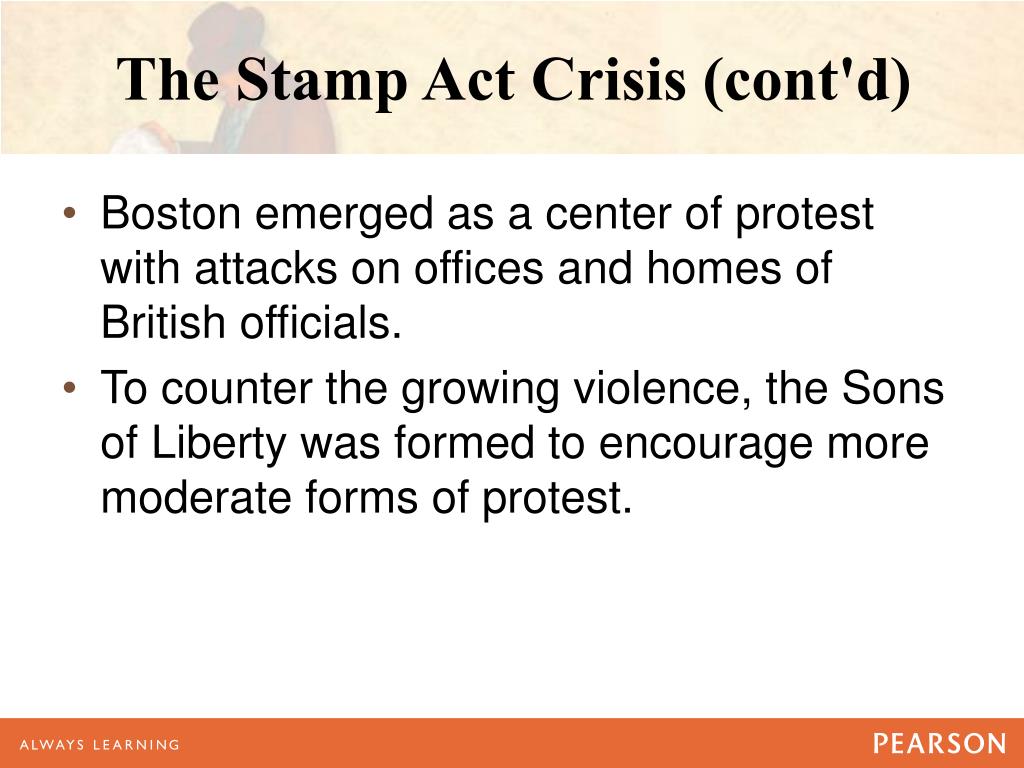 The Stamp Act Crisis (cont'd)

• Boston emerged as a center of protest with attacks on offices and homes of British officials.
• To counter the growing violence, the Sons of Liberty was formed to encourage more moderate forms of protest.

ALWAYS LEARNING

PEARSON